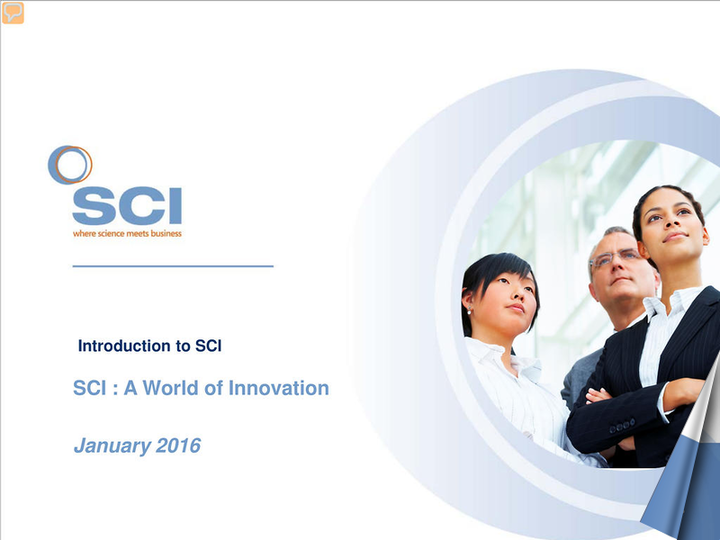 SCI
where science meets business

Introduction to SCI

SCI : A World of Innovation

January 2016